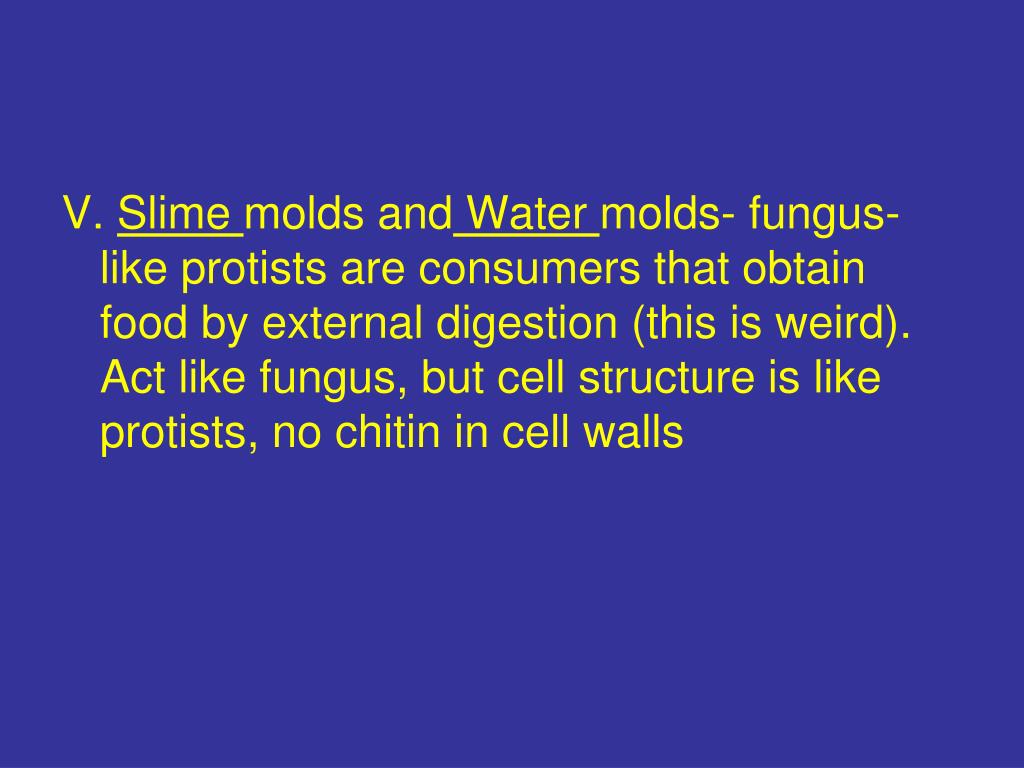 V. Slime molds and Water molds- fungus-like protists are consumers that obtain food by external digestion (this is weird). Act like fungus, but cell structure is like protists, no chitin in cell walls